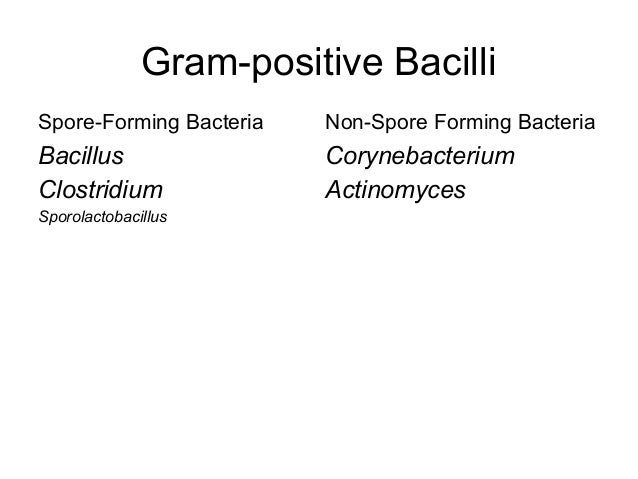 Gram-positive Bacilli

Spore-Forming Bacteria
Bacillus
Clostridium
Sporolactobacillus

Non-Spore Forming Bacteria
Corynebacterium
Actinomyces